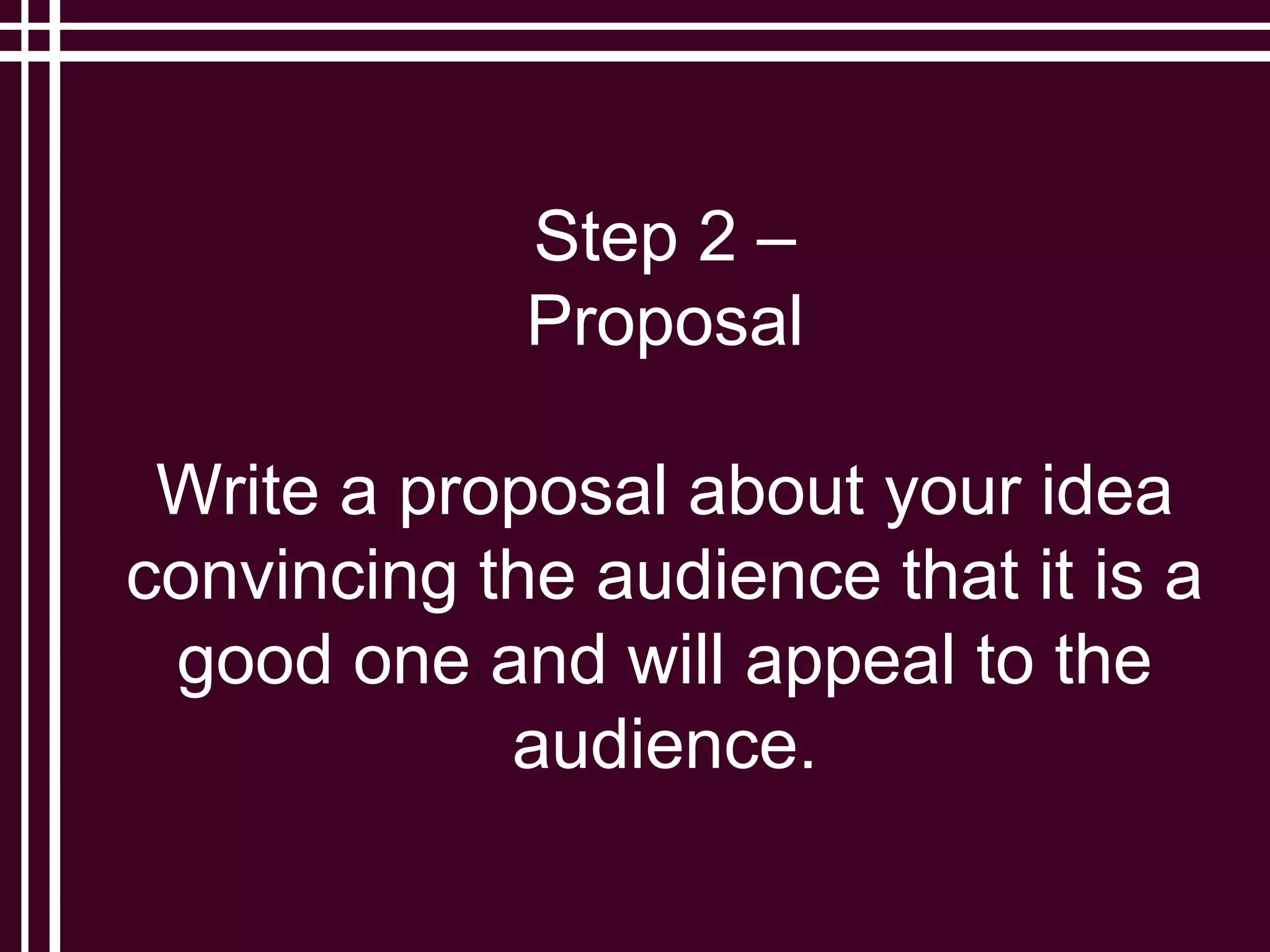 Step 2 –
Proposal

Write a proposal about your idea convincing the audience that it is a good one and will appeal to the audience.